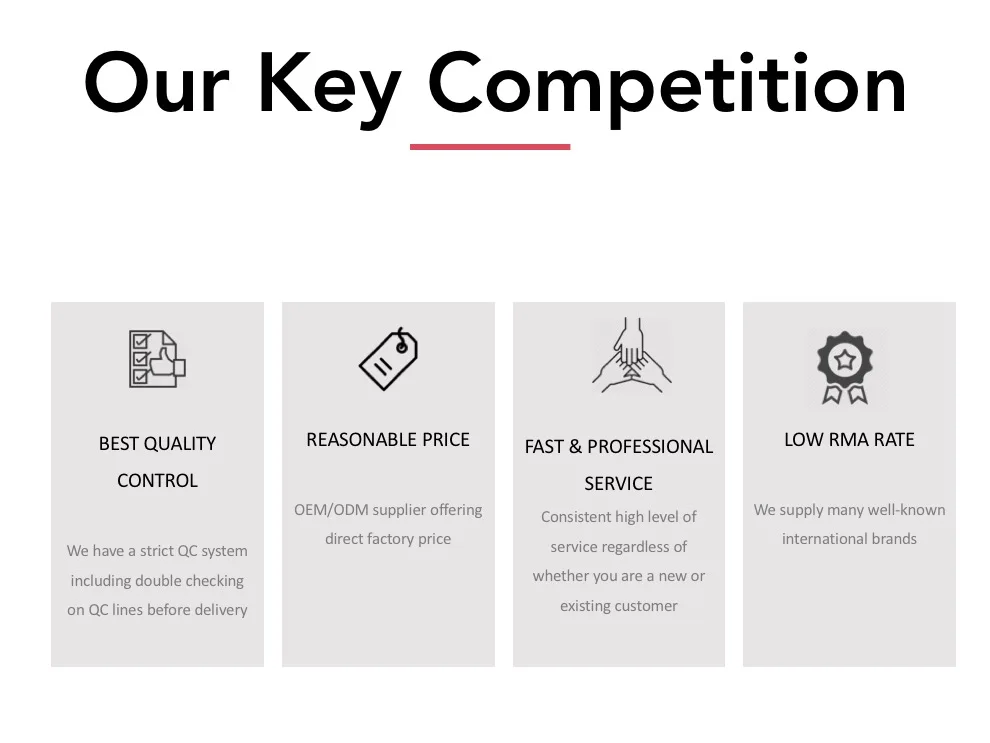 Our Key Competition

BEST QUALITY CONTROL

We have a strict QC system including double checking on QC lines before delivery

REASONABLE PRICE

OEM/ODM supplier offering direct factory price

FAST & PROFESSIONAL SERVICE

Consistent high level of service regardless of whether you are a new or existing customer

LOW RMA RATE

We supply many well-known international brands